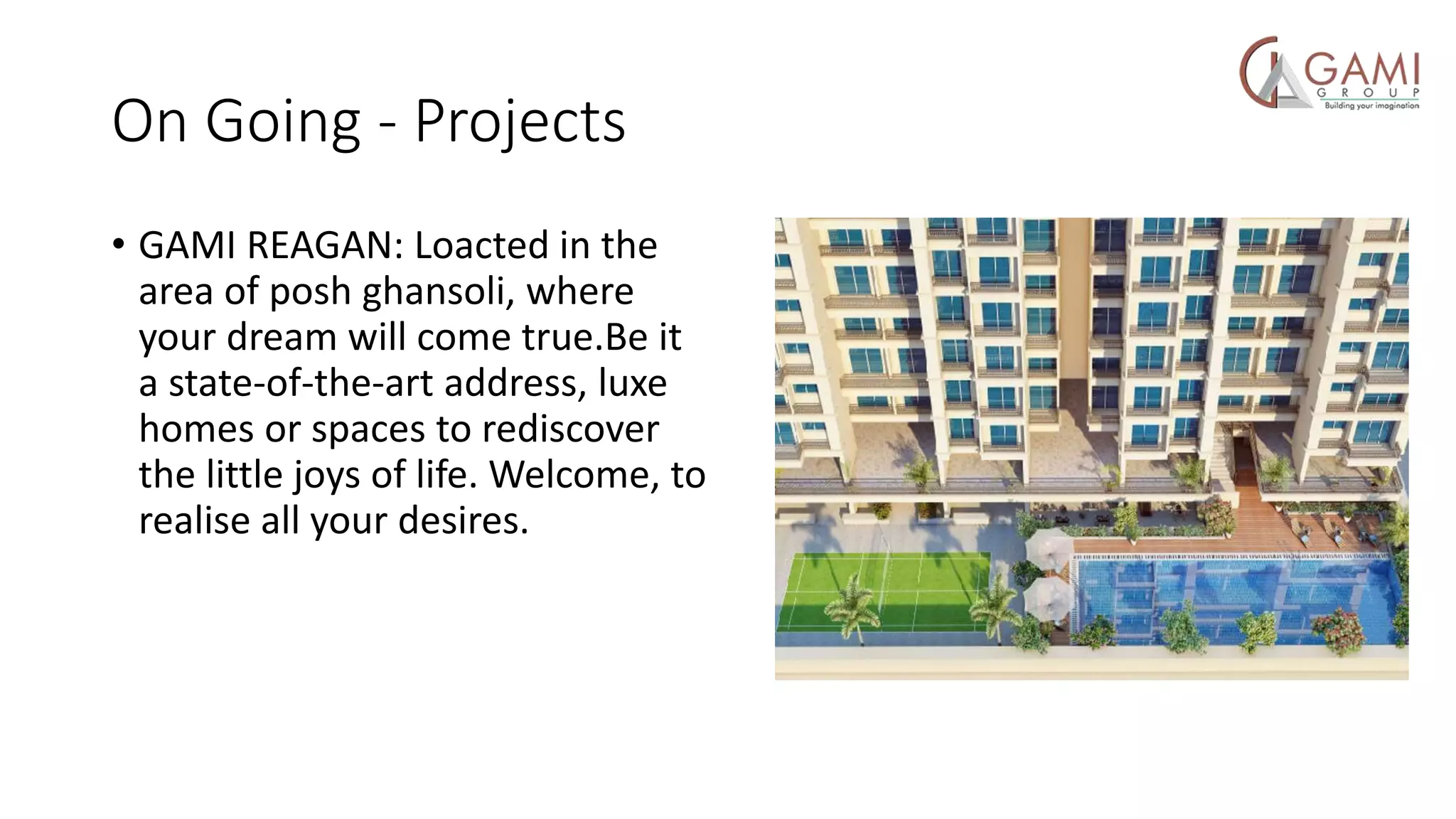 GAMI
GROUP
Building your imagination

On Going - Projects

• GAMI REAGAN: Loacted in the area of posh ghansoli, where your dream will come true.Be it a state-of-the-art address, luxe homes or spaces to rediscover the little joys of life. Welcome, to realise all your desires.